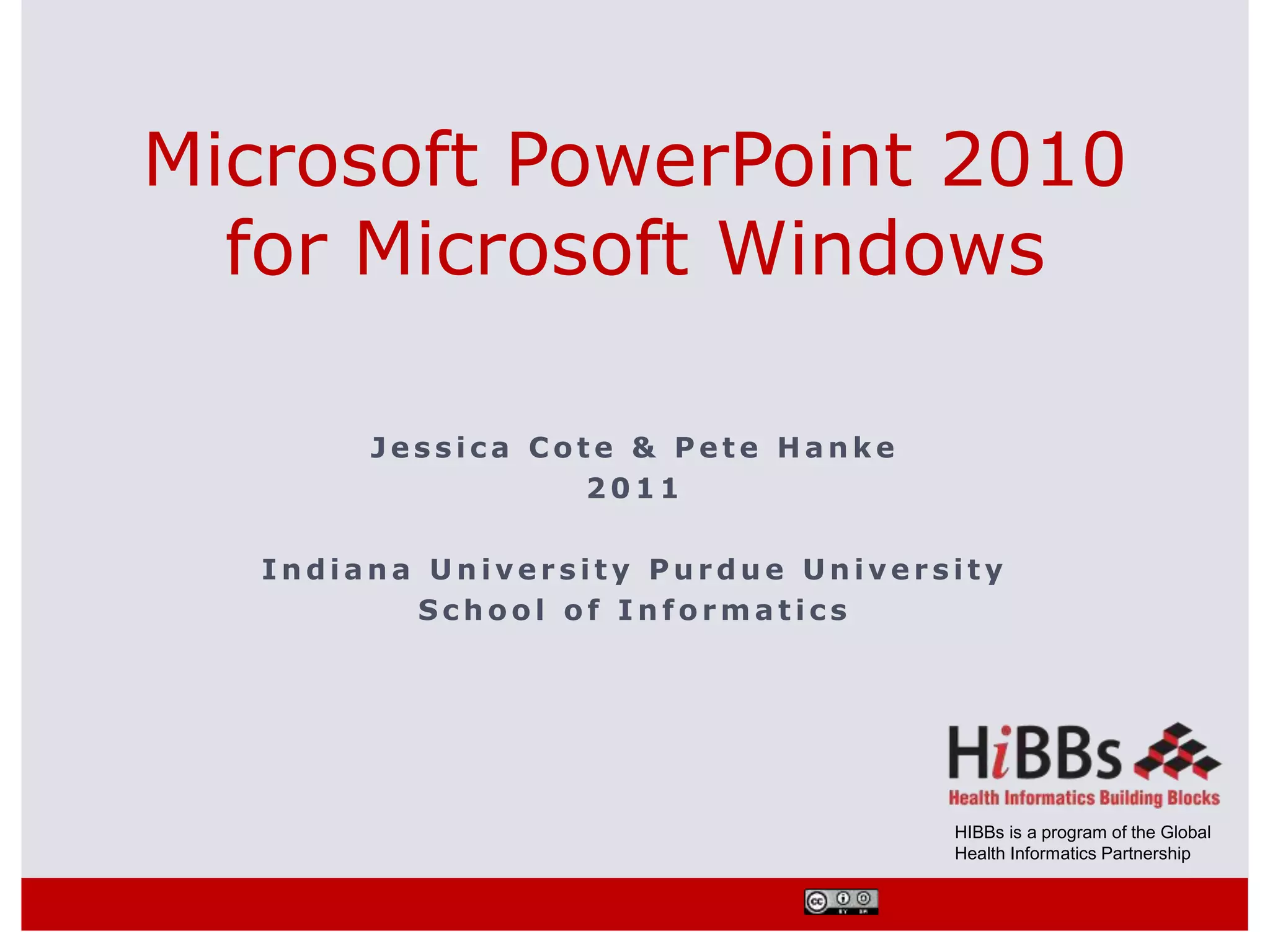 Microsoft PowerPoint 2010 for Microsoft Windows

Jessica Cote & Pete Hanke
2011

Indiana University Purdue University
School of Informatics

HiBBs
Health Informatics Building Blocks

HIBBs is a program of the Global Health Informatics Partnership

cc BY SA